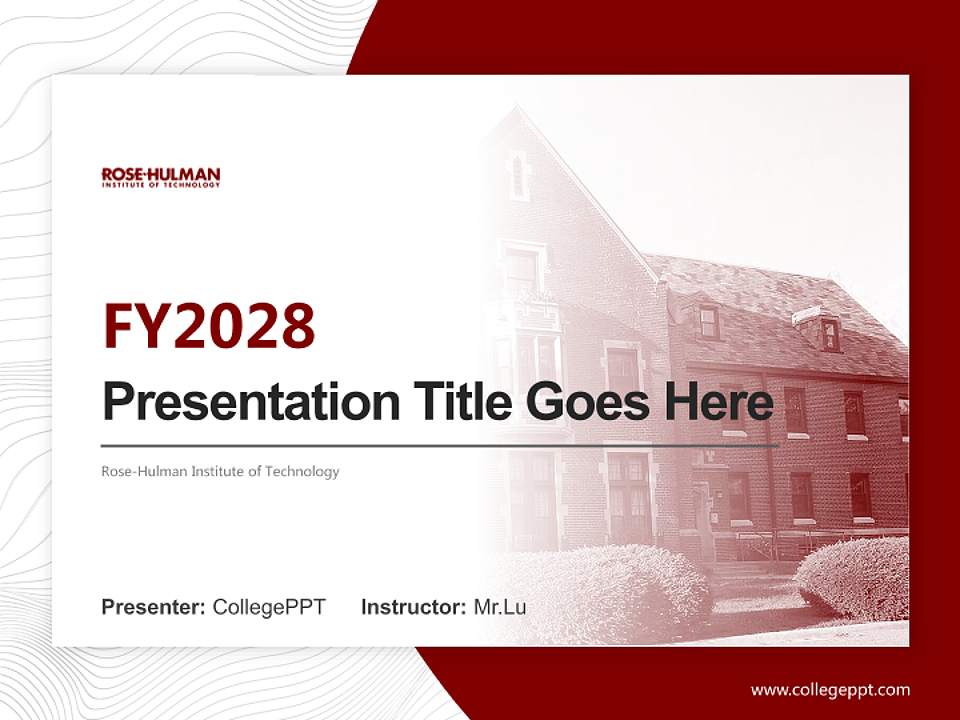 ROSE-HULMAN
INSTITUTE OF TECHNOLOGY

FY2028

Presentation Title Goes Here

Rose-Hulman Institute of Technology

Presenter: CollegePPT Instructor: Mr.Lu

www.collegeppt.com